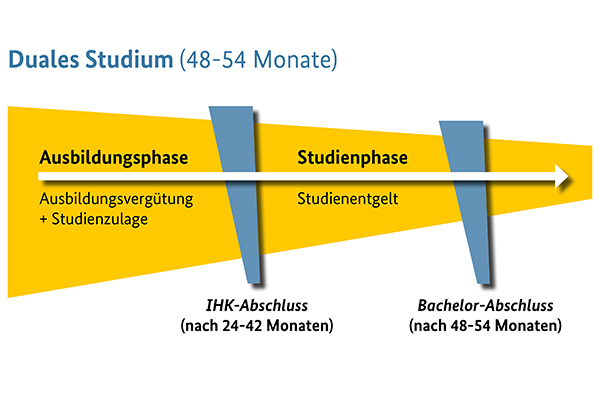 Duales Studium (48-54 Monate)

Ausbildungsphase

Ausbildungsvergütung + Studienzulage

Studienphase

Studienentgelt

IHK-Abschluss (nach 24-42 Monaten)

Bachelor-Abschluss (nach 48-54 Monaten)